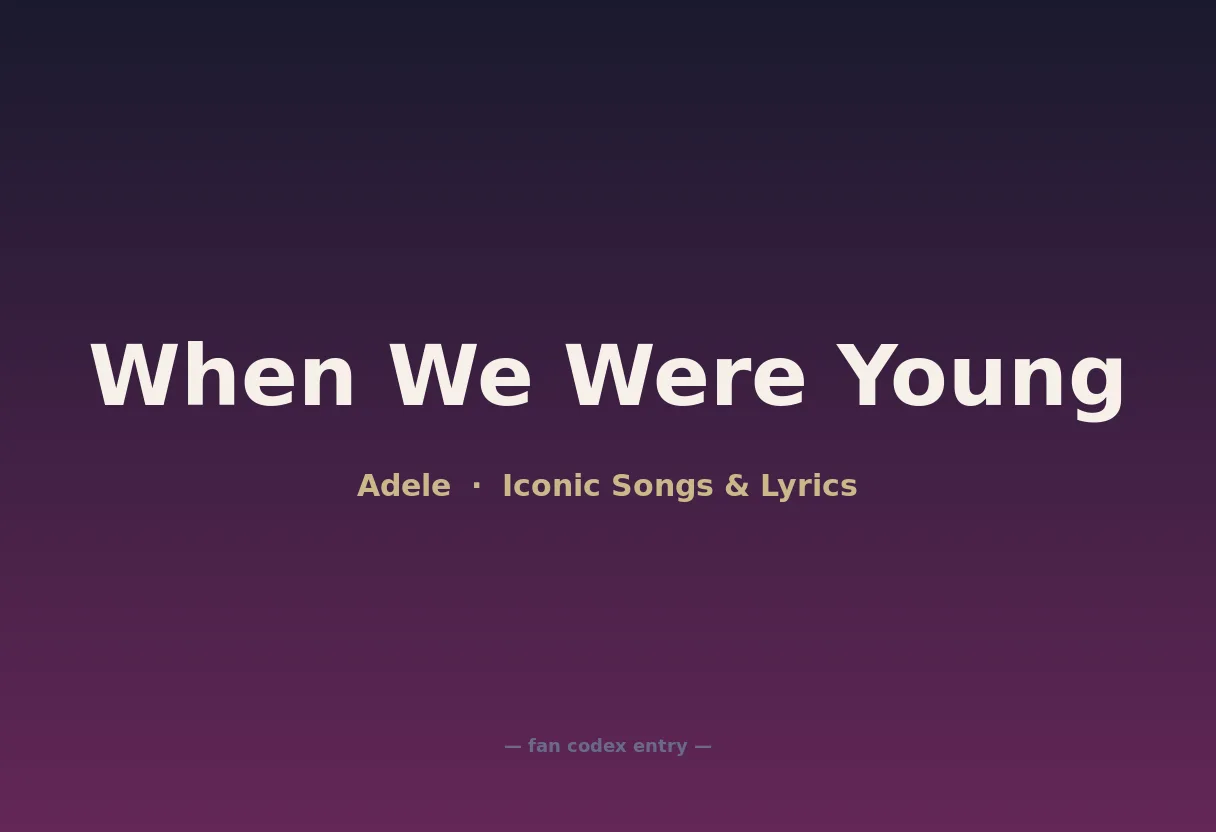 When We Were Young

Adele · Iconic Songs & Lyrics

— fan codex entry —